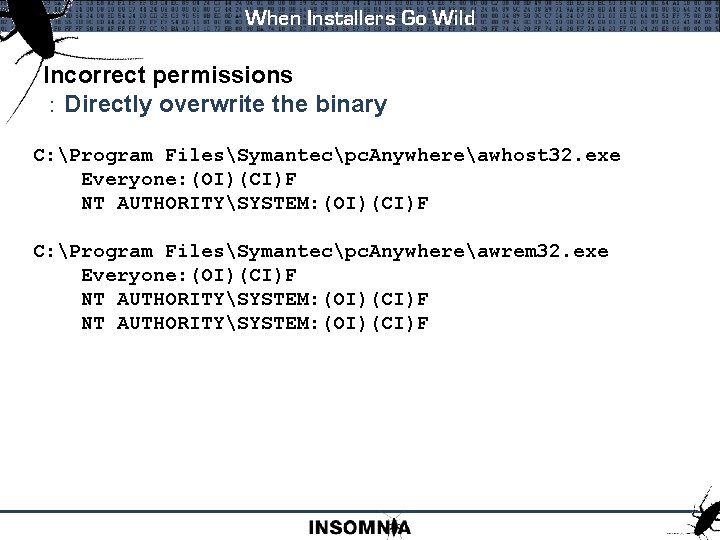 When Installers Go Wild

Incorrect permissions

: Directly overwrite the binary

C:\Program Files\Symantec\pcAnywhere\awhost32.exe
Everyone:(OI)(CI)F
NT AUTHORITY\SYSTEM:(OI)(CI)F

C:\Program Files\Symantec\pcAnywhere\awrem32.exe
Everyone:(OI)(CI)F
NT AUTHORITY\SYSTEM:(OI)(CI)F
NT AUTHORITY\SYSTEM:(OI)(CI)F

INSOMNIA